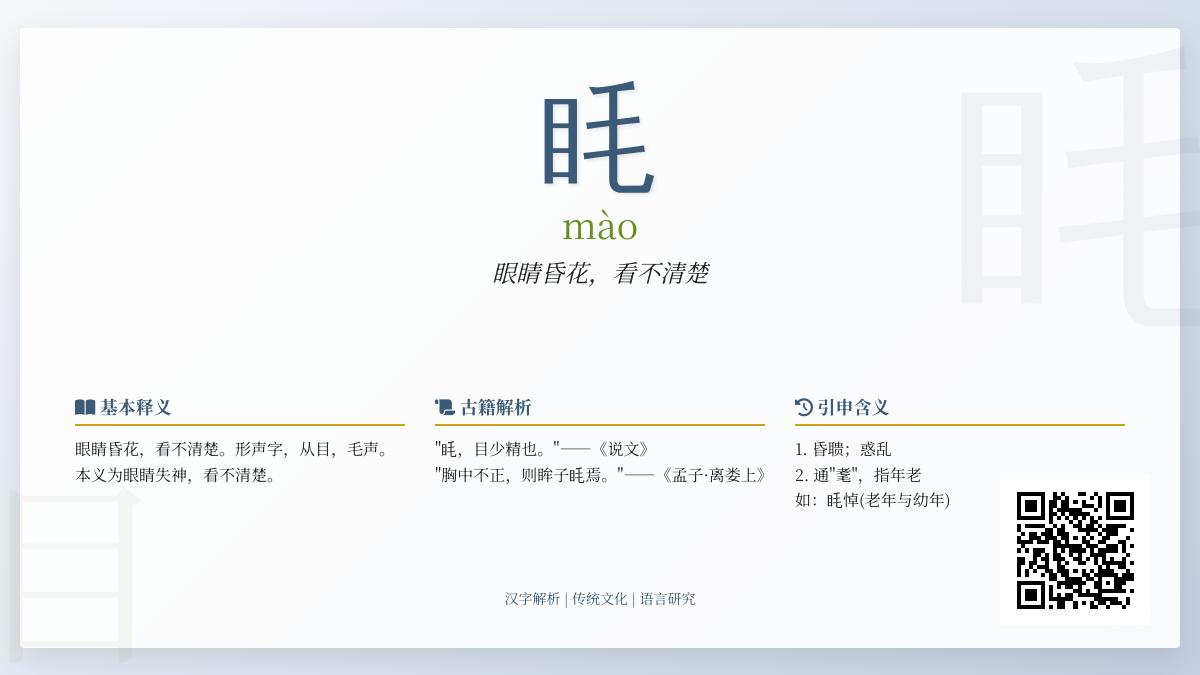 眊

mào

眼睛昏花，看不清楚

基本释义

眼睛昏花，看不清楚。形声字，从目，毛声。本义为眼睛失神，看不清楚。

古籍解析

"眊，目少精也。"——《说文》
"胸中不正，则眸子眊焉。"——《孟子·离娄上》

引申含义

1. 昏聩；惑乱
2. 通"耄"，指年老
如：眊悼(老年与幼年)

汉字解析 | 传统文化 | 语言研究